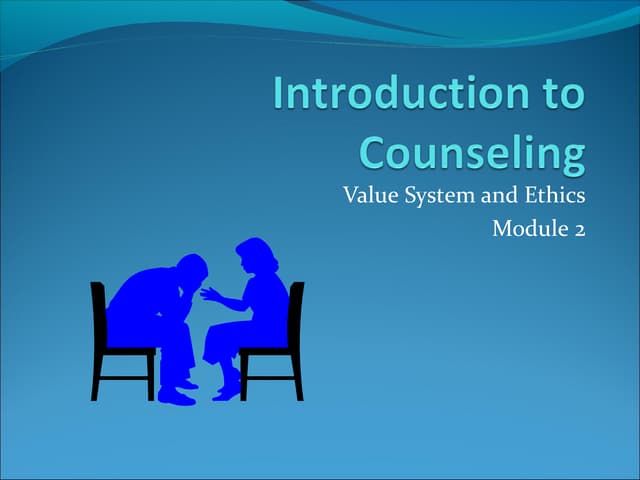 Introduction to Counseling

Value System and Ethics

Module 2